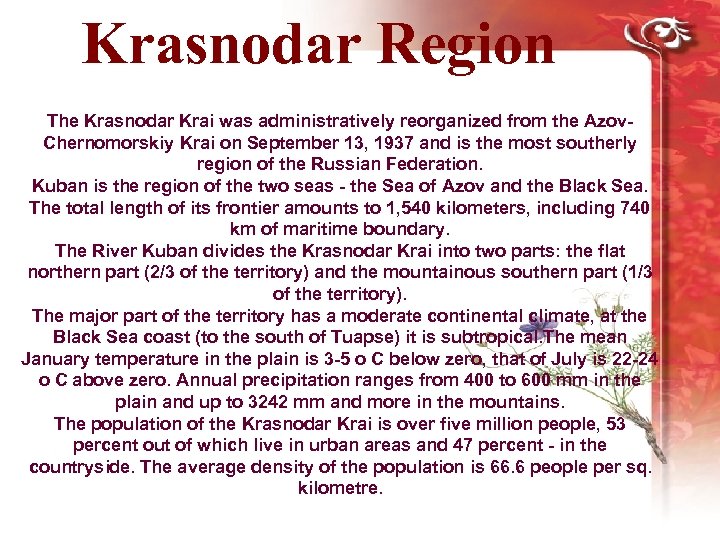 Krasnodar Region

The Krasnodar Krai was administratively reorganized from the Azov-Chernomorskiy Krai on September 13, 1937 and is the most southerly region of the Russian Federation.
Kuban is the region of the two seas - the Sea of Azov and the Black Sea. The total length of its frontier amounts to 1,540 kilometers, including 740 km of maritime boundary.
The River Kuban divides the Krasnodar Krai into two parts: the flat northern part (2/3 of the territory) and the mountainous southern part (1/3 of the territory).
The major part of the territory has a moderate continental climate, at the Black Sea coast (to the south of Tuapse) it is subtropical.The mean January temperature in the plain is 3-5 o C below zero, that of July is 22-24 o C above zero. Annual precipitation ranges from 400 to 600 mm in the plain and up to 3242 mm and more in the mountains.
The population of the Krasnodar Krai is over five million people, 53 percent out of which live in urban areas and 47 percent - in the countryside. The average density of the population is 66.6 people per sq. kilometre.